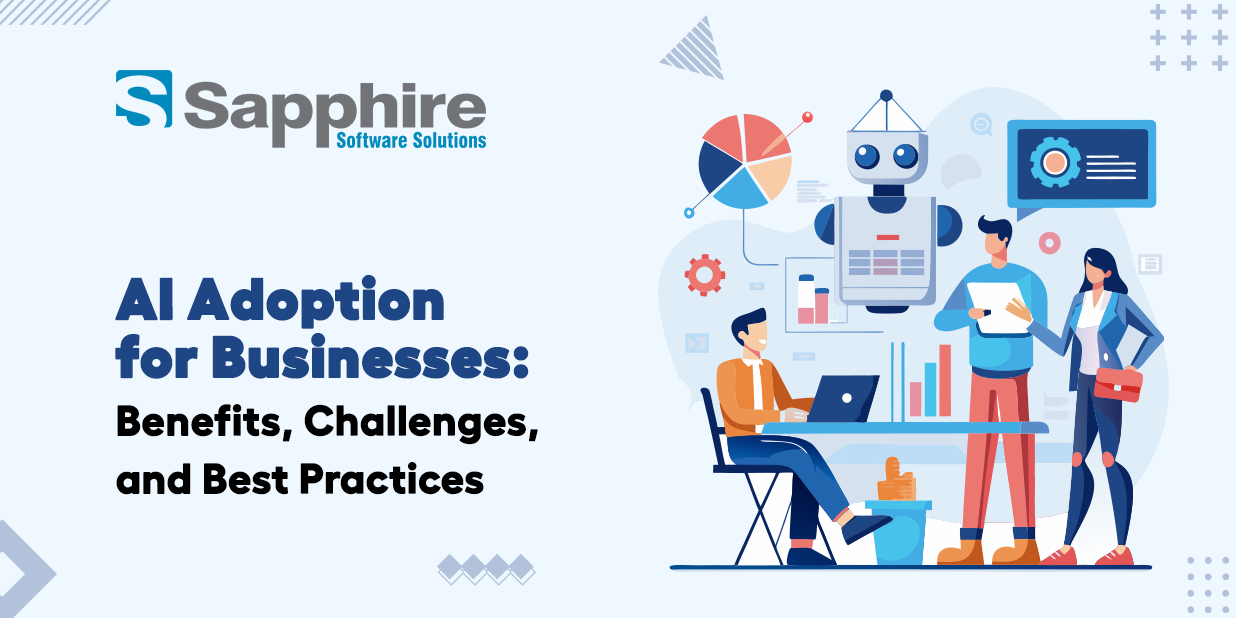 Sapphire
Software Solutions

AI Adoption for Businesses: Benefits, Challenges, and Best Practices